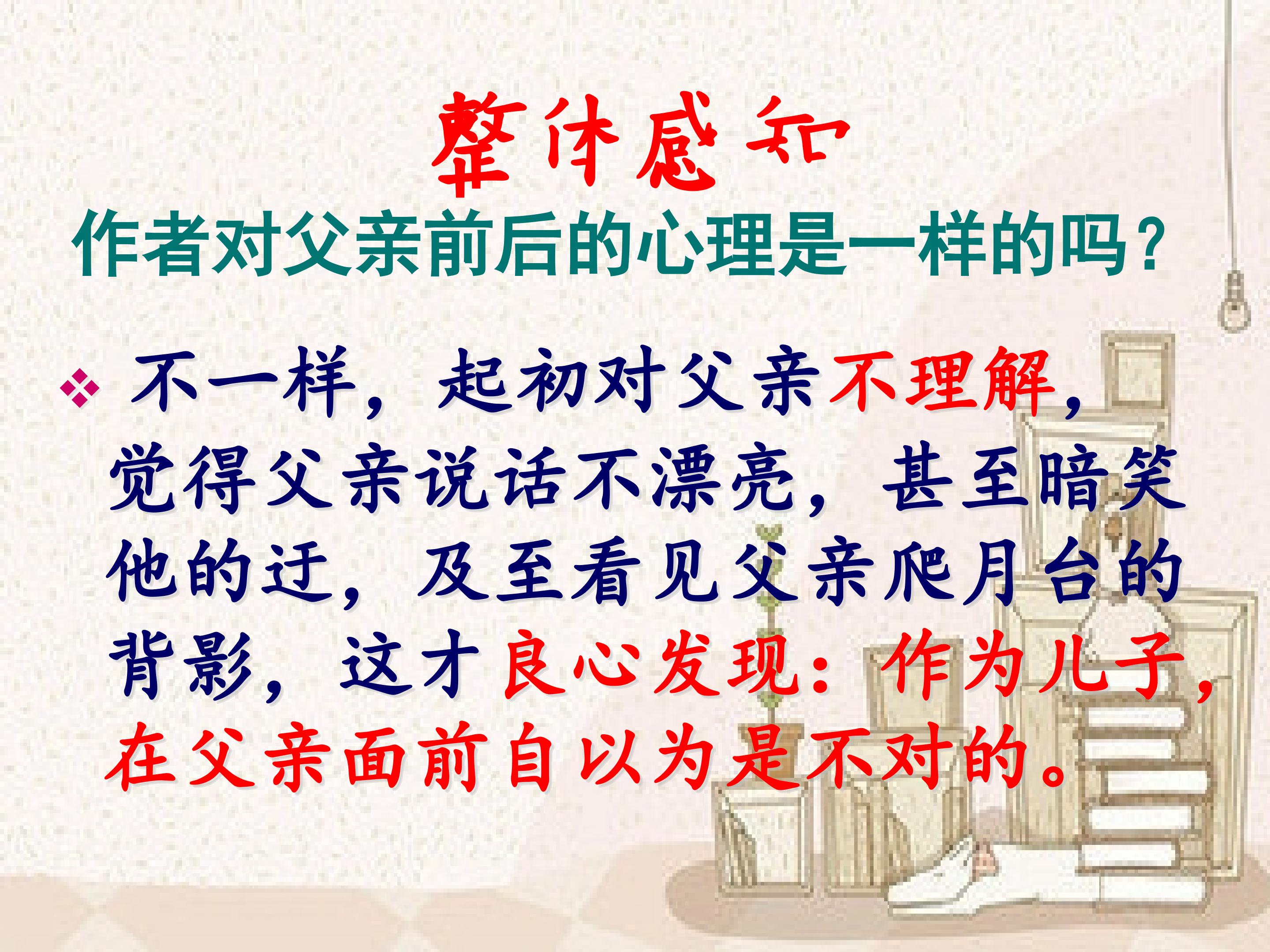 整体感知
作者对父亲前后的心理是一样的吗？

❖ 不一样，起初对父亲不理解，觉得父亲说话不漂亮，甚至暗笑他的迂，及至看见父亲爬月台的背影，这才良心发现：作为儿子，在父亲面前自以为是不对的。